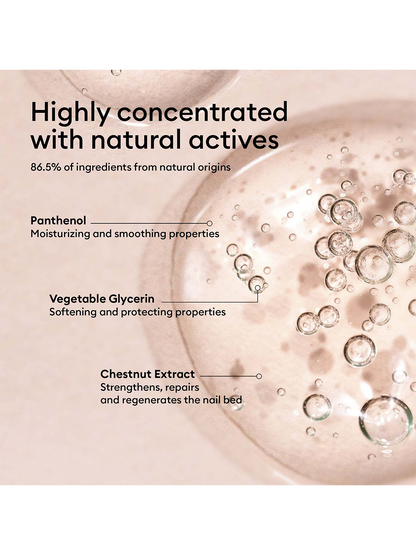 Highly concentrated with natural actives

86.5% of ingredients from natural origins

Panthenol
Moisturizing and smoothing properties

Vegetable Glycerin
Softening and protecting properties

Chestnut Extract
Strengthens, repairs and regenerates the nail bed